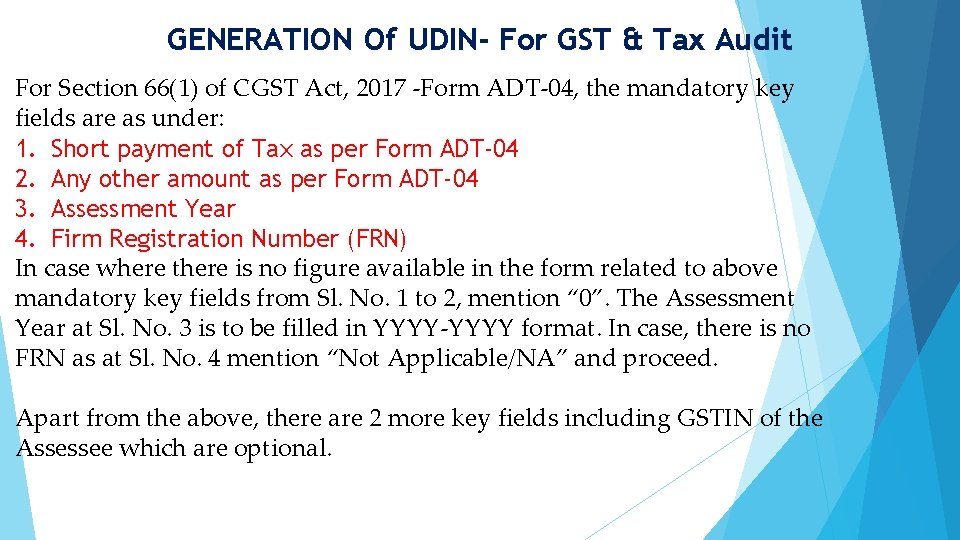 GENERATION Of UDIN- For GST & Tax Audit

For Section 66(1) of CGST Act, 2017 -Form ADT-04, the mandatory key fields are as under:
1. Short payment of Tax as per Form ADT-04
2. Any other amount as per Form ADT-04
3. Assessment Year
4. Firm Registration Number (FRN)
In case where there is no figure available in the form related to above mandatory key fields from Sl. No. 1 to 2, mention “0”. The Assessment Year at Sl. No. 3 is to be filled in YYYY-YYYY format. In case, there is no FRN as at Sl. No. 4 mention “Not Applicable/NA” and proceed.

Apart from the above, there are 2 more key fields including GSTIN of the Assessee which are optional.